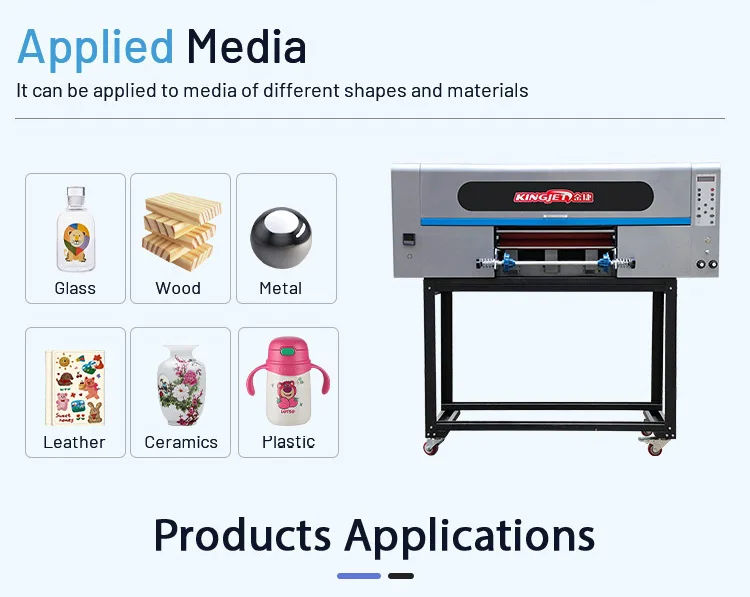 Applied Media

It can be applied to media of different shapes and materials

Glass

Wood

Metal

Leather

Ceramics

Plastic

KINGJET 金捷

Products Applications